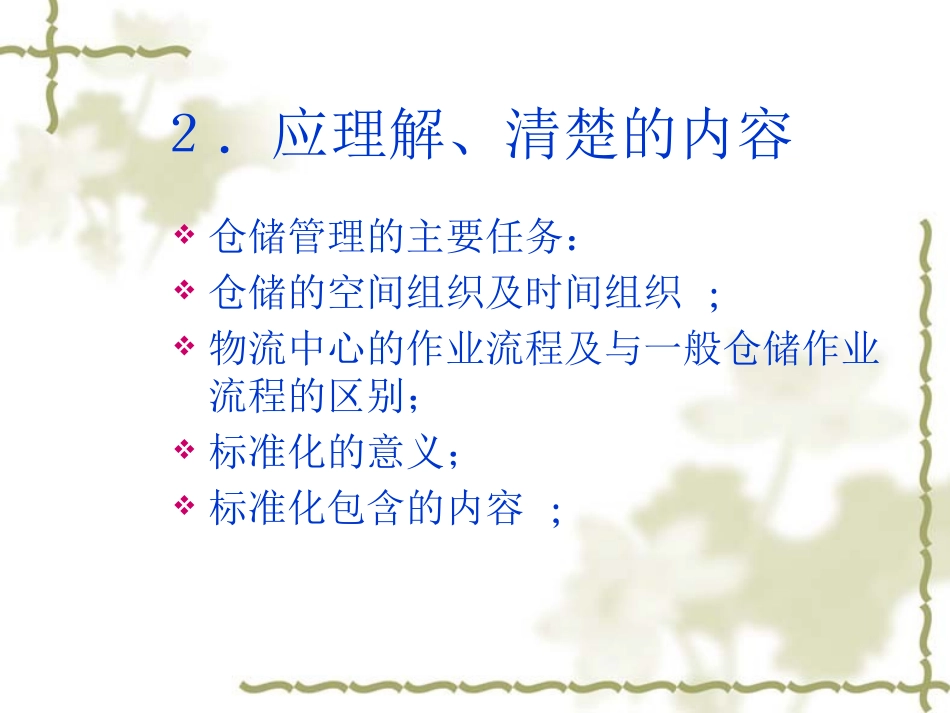 ２．应理解、清楚的内容

❖ 仓储管理的主要任务：
❖ 仓储的空间组织及时间组织 ；
❖ 物流中心的作业流程及与一般仓储作业流程的区别；
❖ 标准化的意义；
❖ 标准化包含的内容 ；